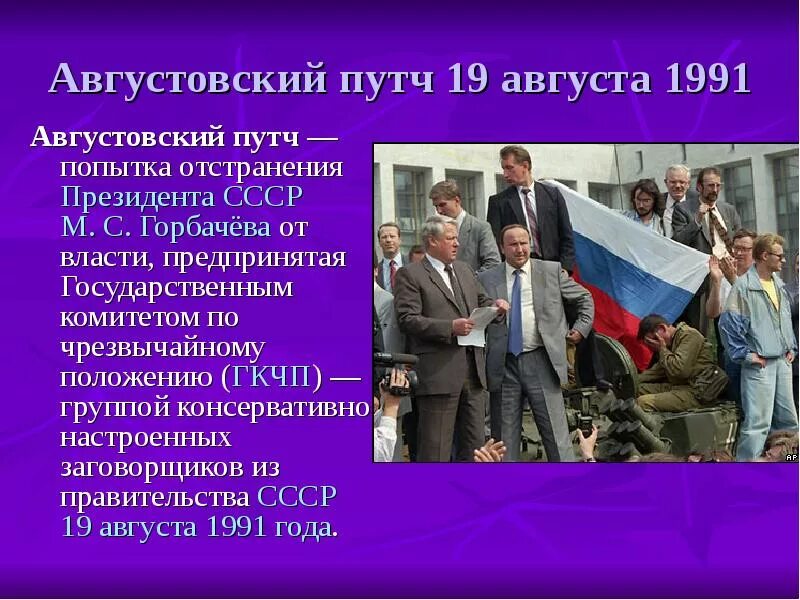 Августовский путч 19 августа 1991

Августовский путч — попытка отстранения Президента СССР М. С. Горбачёва от власти, предпринятая Государственным комитетом по чрезвычайному положению (ГКЧП) — группой консервативно настроенных заговорщиков из правительства СССР 19 августа 1991 года.

AP